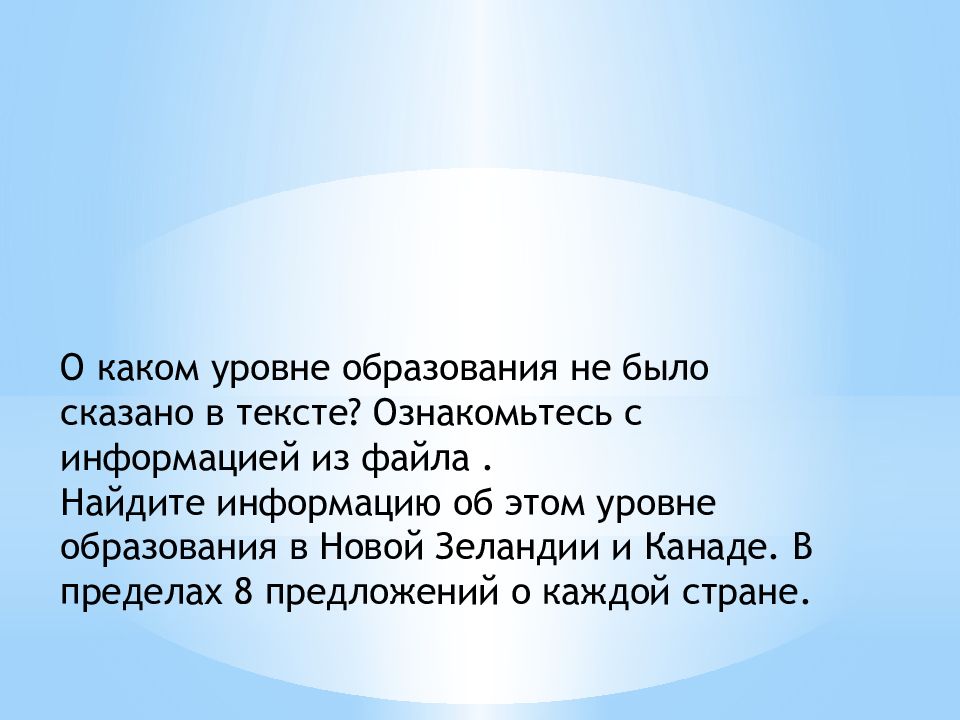 О каком уровне образования не было сказано в тексте? Ознакомьтесь с информацией из файла .
Найдите информацию об этом уровне образования в Новой Зеландии и Канаде. В пределах 8 предложений о каждой стране.